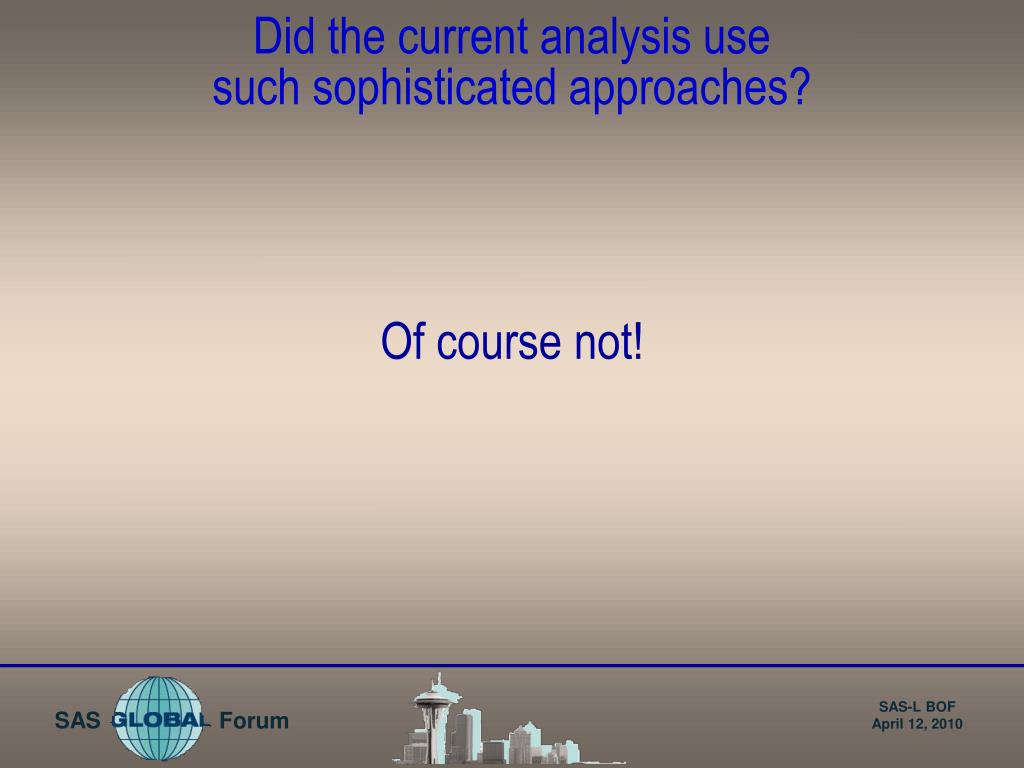 Did the current analysis use such sophisticated approaches?

Of course not!

SAS GLOBAL Forum

SAS-L BOF
April 12, 2010